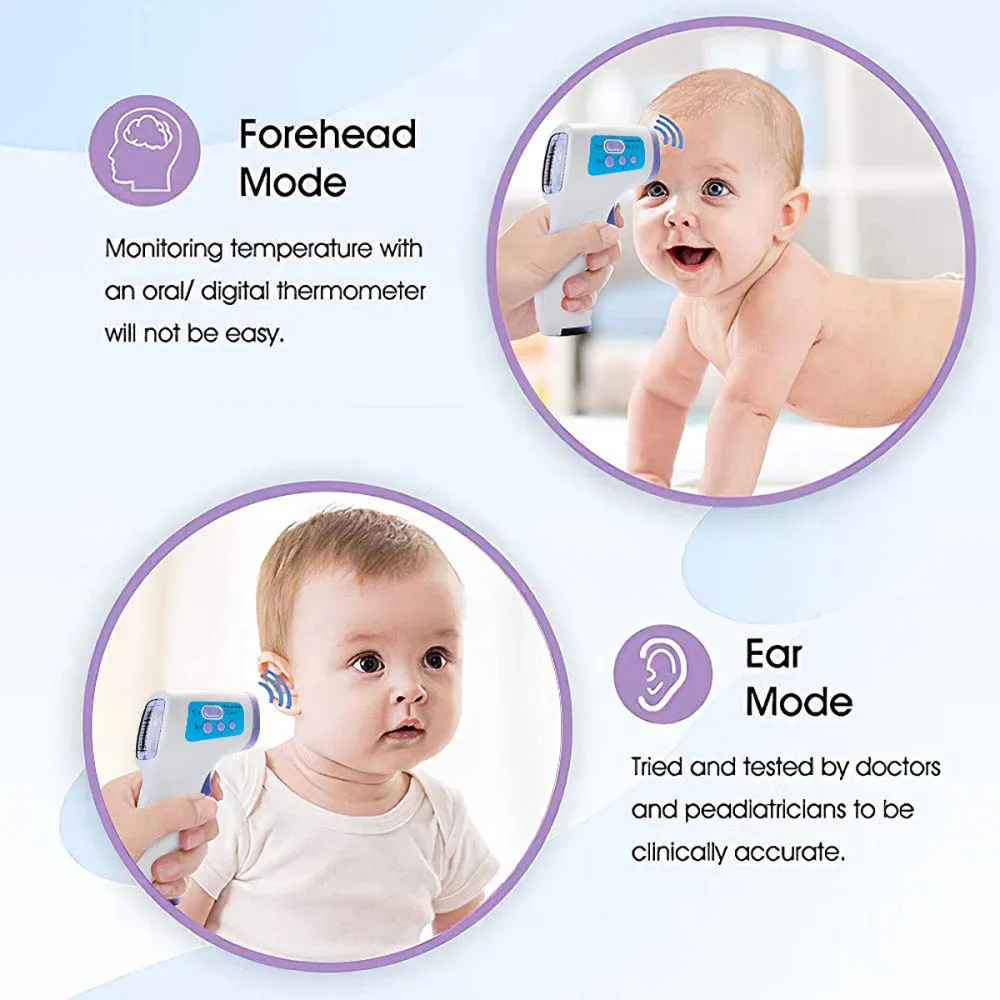 Forehead Mode

Monitoring temperature with an oral/ digital thermometer will not be easy.

Ear Mode

Tried and tested by doctors and peadiatricians to be clinically accurate.